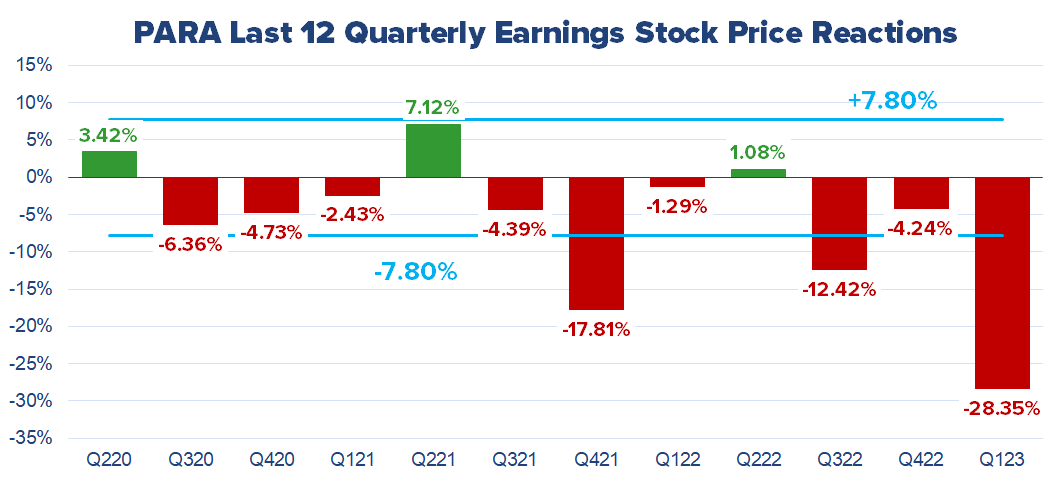 PARA Last 12 Quarterly Earnings Stock Price Reactions

15%
10%
5%
0%
-5%
-10%
-15%
-20%
-25%
-30%
-35%

+7.80%
-7.80%

3.42%
-6.36%
-4.73%
-2.43%
7.12%
-4.39%
-17.81%
-1.29%
1.08%
-12.42%
-4.24%
-28.35%

Q220 Q320 Q420 Q121 Q221 Q321 Q421 Q122 Q222 Q322 Q422 Q123